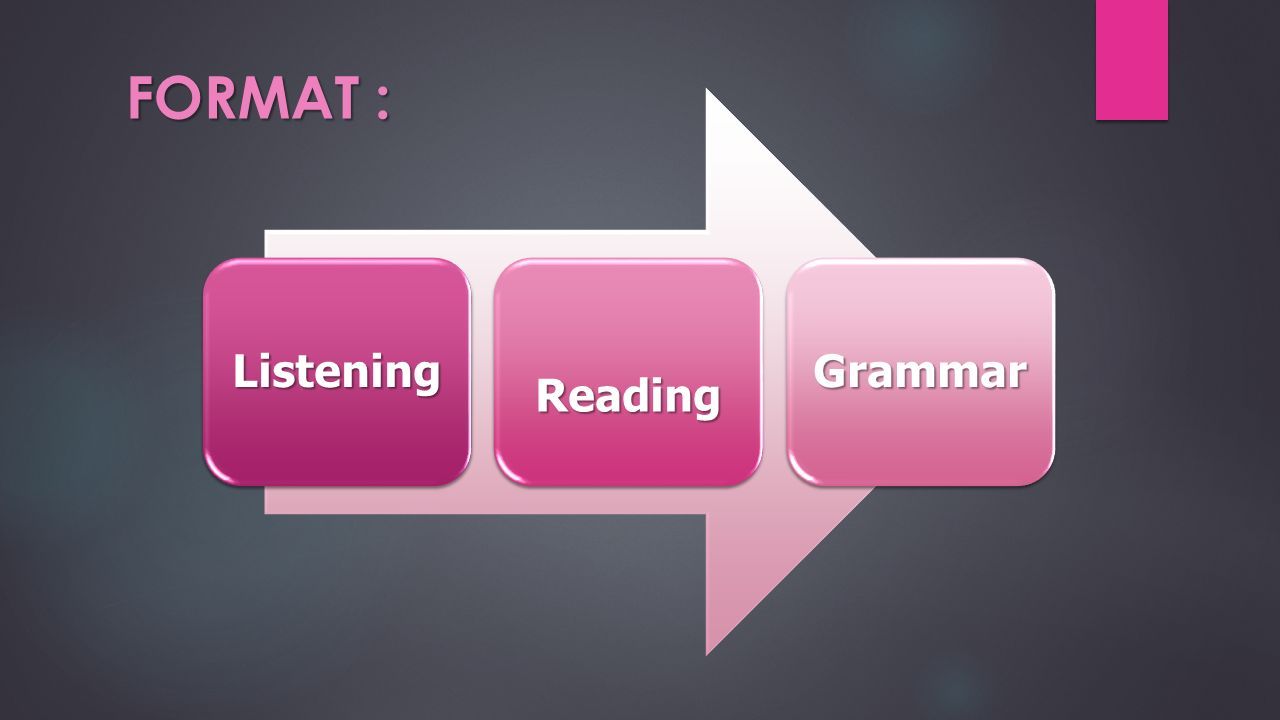 FORMAT :

Listening

Reading

Grammar